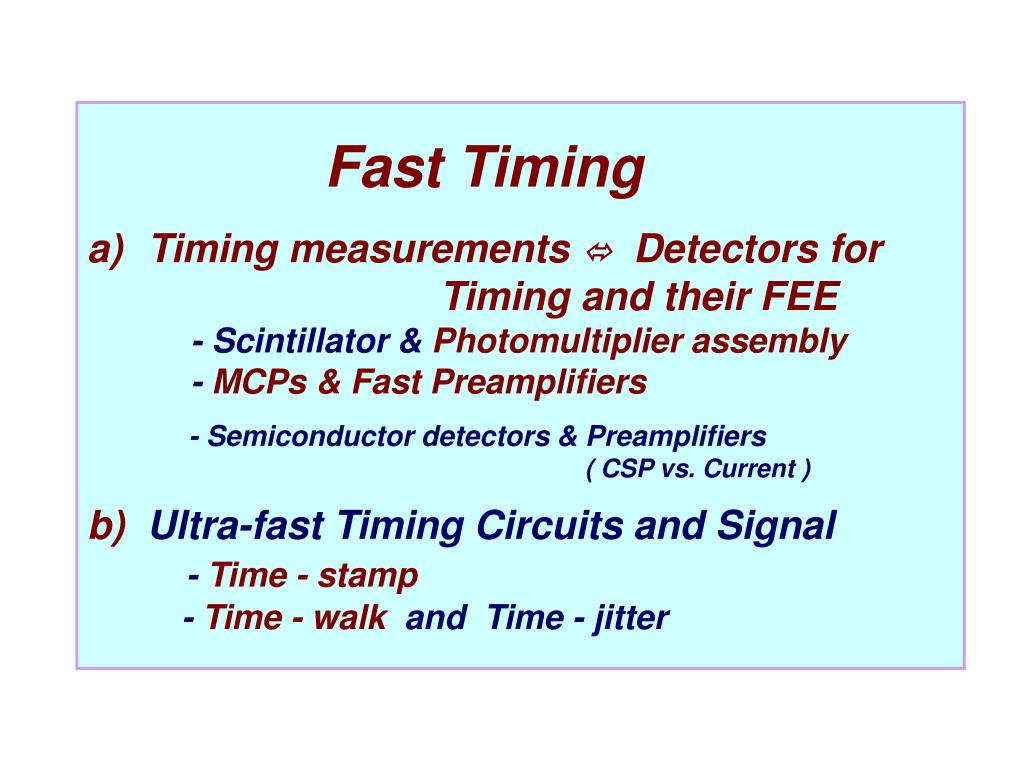 Fast Timing

a) Timing measurements ⇔ Detectors for Timing and their FEE
- Scintillator & Photomultiplier assembly
- MCPs & Fast Preamplifiers
- Semiconductor detectors & Preamplifiers ( CSP vs. Current )

b) Ultra-fast Timing Circuits and Signal
- Time - stamp
- Time - walk and Time - jitter